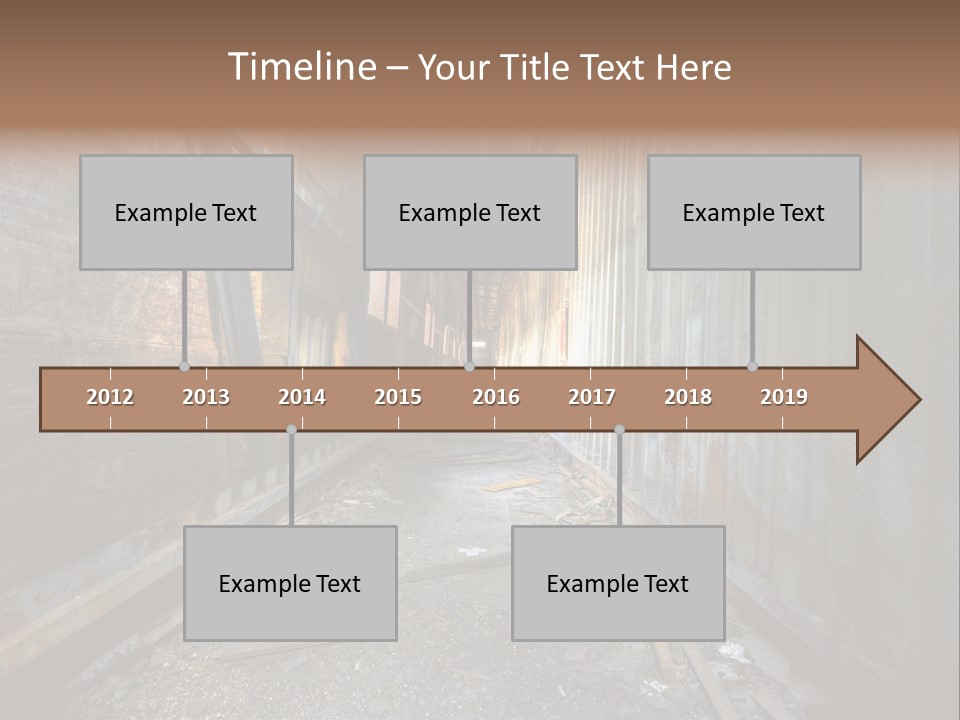 Timeline – Your Title Text Here

Example Text

Example Text

Example Text

2012 2013 2014 2015 2016 2017 2018 2019

Example Text

Example Text